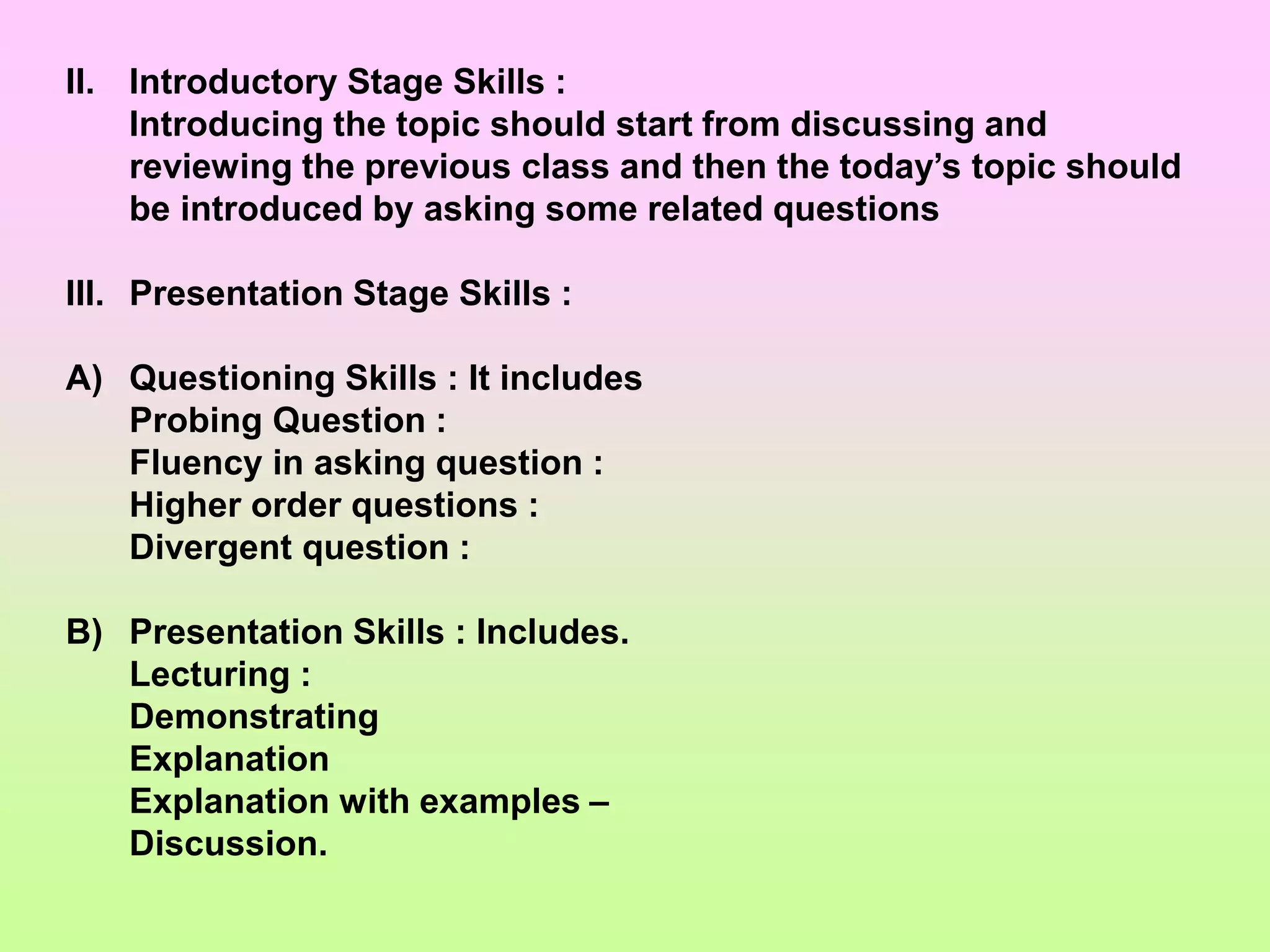 II. Introductory Stage Skills :
Introducing the topic should start from discussing and reviewing the previous class and then the today’s topic should be introduced by asking some related questions

III. Presentation Stage Skills :

A) Questioning Skills : It includes
Probing Question :
Fluency in asking question :
Higher order questions :
Divergent question :

B) Presentation Skills : Includes.
Lecturing :
Demonstrating
Explanation
Explanation with examples –
Discussion.